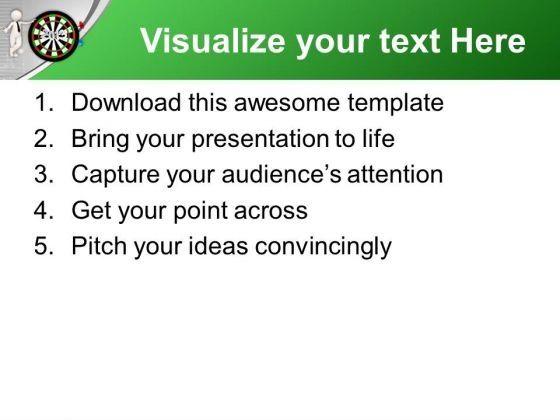 Visualize your text Here

1. Download this awesome template
2. Bring your presentation to life
3. Capture your audience’s attention
4. Get your point across
5. Pitch your ideas convincingly